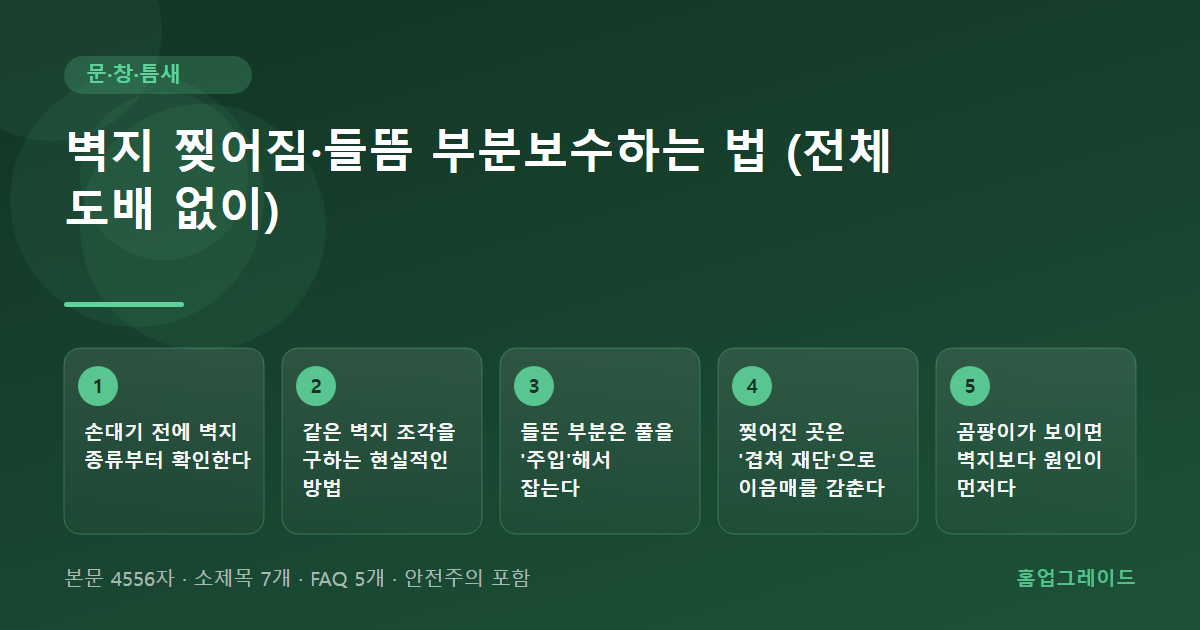 문·창·틈새

벽지 찢어짐·들뜸 부분보수하는 법 (전체 도배 없이)

1
손대기 전에 벽지 종류부터 확인한다

2
같은 벽지 조각을 구하는 현실적인 방법

3
들뜬 부분은 풀을 '주입'해서 잡는다

4
찢어진 곳은 '겹쳐 재단'으로 이음매를 감춘다

5
곰팡이가 보이면 벽지보다 원인이 먼저다

본문 4556자 · 소제목 7개 · FAQ 5개 · 안전주의 포함

홈업그레이드